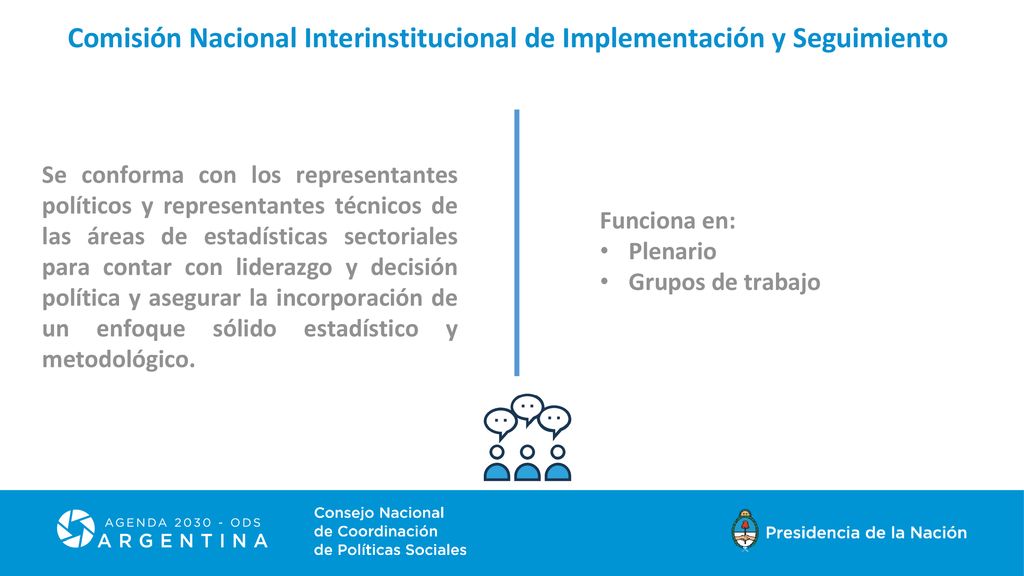 Comisión Nacional Interinstitucional de Implementación y Seguimiento

Se conforma con los representantes políticos y representantes técnicos de las áreas de estadísticas sectoriales para contar con liderazgo y decisión política y asegurar la incorporación de un enfoque sólido estadístico y metodológico.

Funciona en:
• Plenario
• Grupos de trabajo

AGENDA 2030 - ODS
ARGENTINA

Consejo Nacional
de Coordinación
de Políticas Sociales

Presidencia de la Nación